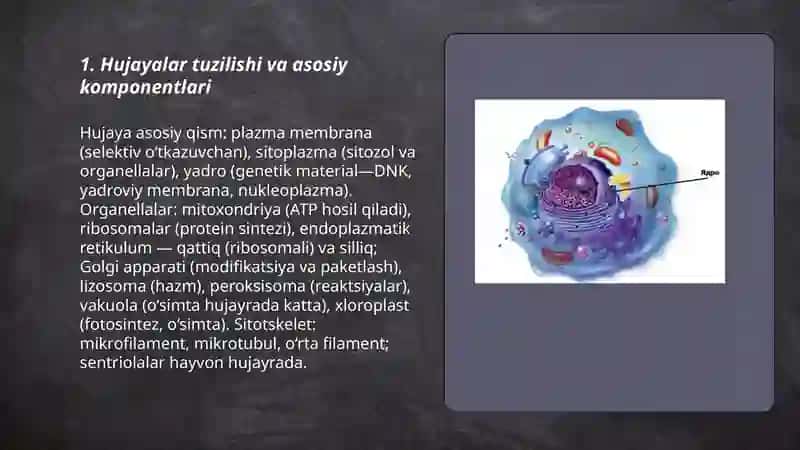 1. Hujayalar tuzilishi va asosiy komponentlari

Hujaya asosiy qism: plazma membrana (selektiv o'tkazuvchan), sitoplazma (sitozol va organellalar), yadro (genetik material—DNK, yadroviy membrana, nukleoplazma). Organellalar: mitoxondriya (ATP hosil qiladi), ribosomalar (protein sintezi), endoplazmatik retikulum — qattiq (ribosomali) va silliq; Golgi apparati (modifikatsiya va paketlash), lizosoma (hazm), peroksisoma (reaktsiyalar), vakuola (o'simta hujayrada katta), xloroplast (fotosintez, o'simta). Sitotskelet: mikrofilament, mikrotubul, o'rta filament; sentriolalar hayvon hujayrada.

Ядро